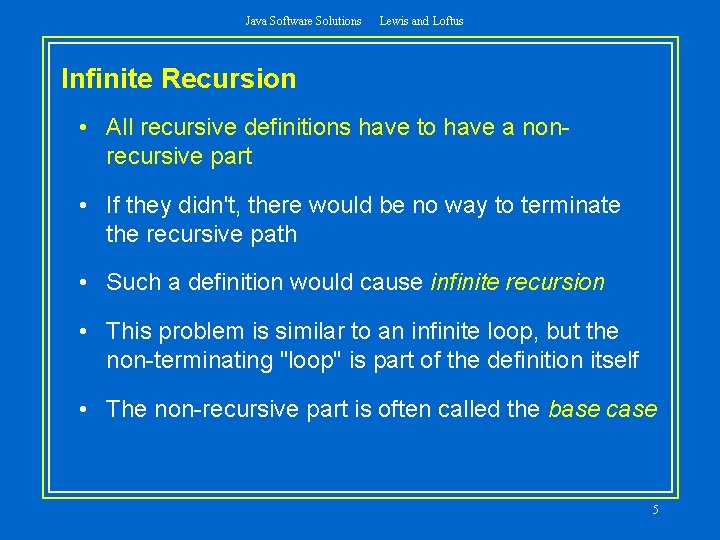 Java Software Solutions Lewis and Loftus

Infinite Recursion

• All recursive definitions have to have a non-recursive part

• If they didn't, there would be no way to terminate the recursive path

• Such a definition would cause infinite recursion

• This problem is similar to an infinite loop, but the non-terminating "loop" is part of the definition itself

• The non-recursive part is often called the base case

5